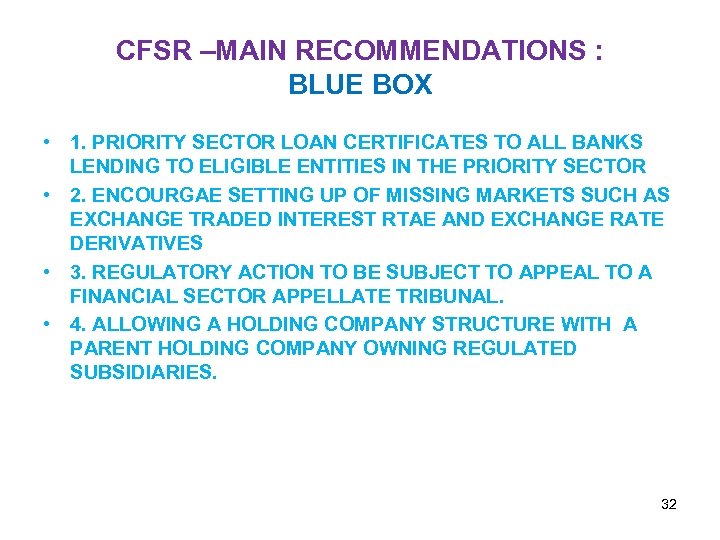 CFSR –MAIN RECOMMENDATIONS :
BLUE BOX

• 1. PRIORITY SECTOR LOAN CERTIFICATES TO ALL BANKS LENDING TO ELIGIBLE ENTITIES IN THE PRIORITY SECTOR
• 2. ENCOURGAE SETTING UP OF MISSING MARKETS SUCH AS EXCHANGE TRADED INTEREST RTAE AND EXCHANGE RATE DERIVATIVES
• 3. REGULATORY ACTION TO BE SUBJECT TO APPEAL TO A FINANCIAL SECTOR APPELLATE TRIBUNAL.
• 4. ALLOWING A HOLDING COMPANY STRUCTURE WITH A PARENT HOLDING COMPANY OWNING REGULATED SUBSIDIARIES.

32